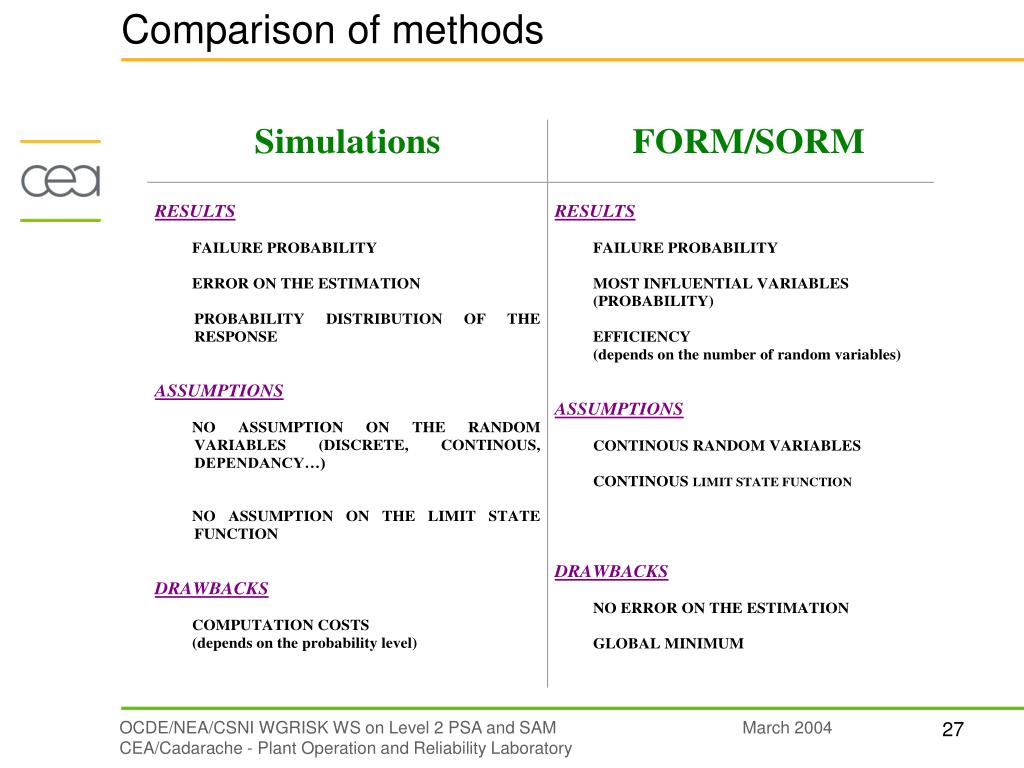 Comparison of methods

cea

Simulations

RESULTS

FAILURE PROBABILITY

ERROR ON THE ESTIMATION

PROBABILITY DISTRIBUTION OF THE RESPONSE

ASSUMPTIONS

NO ASSUMPTION ON THE RANDOM VARIABLES (DISCRETE, CONTINOUS, DEPENDANCY…)

NO ASSUMPTION ON THE LIMIT STATE FUNCTION

DRAWBACKS

COMPUTATION COSTS
(depends on the probability level)

FORM/SORM

RESULTS

FAILURE PROBABILITY

MOST INFLUENTIAL VARIABLES (PROBABILITY)

EFFICIENCY
(depends on the number of random variables)

ASSUMPTIONS

CONTINOUS RANDOM VARIABLES

CONTINOUS LIMIT STATE FUNCTION

DRAWBACKS

NO ERROR ON THE ESTIMATION

GLOBAL MINIMUM

OCDE/NEA/CSNI WGRISK WS on Level 2 PSA and SAM
CEA/Cadarache - Plant Operation and Reliability Laboratory

March 2004

27